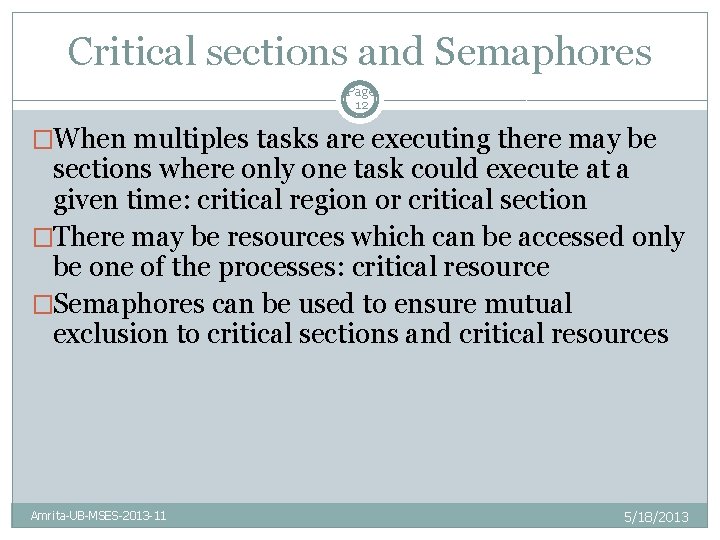 Critical sections and Semaphores

Page 12

□When multiples tasks are executing there may be sections where only one task could execute at a given time: critical region or critical section

□There may be resources which can be accessed only be one of the processes: critical resource

□Semaphores can be used to ensure mutual exclusion to critical sections and critical resources

Amrita-UB-MSES-2013-11

5/18/2013